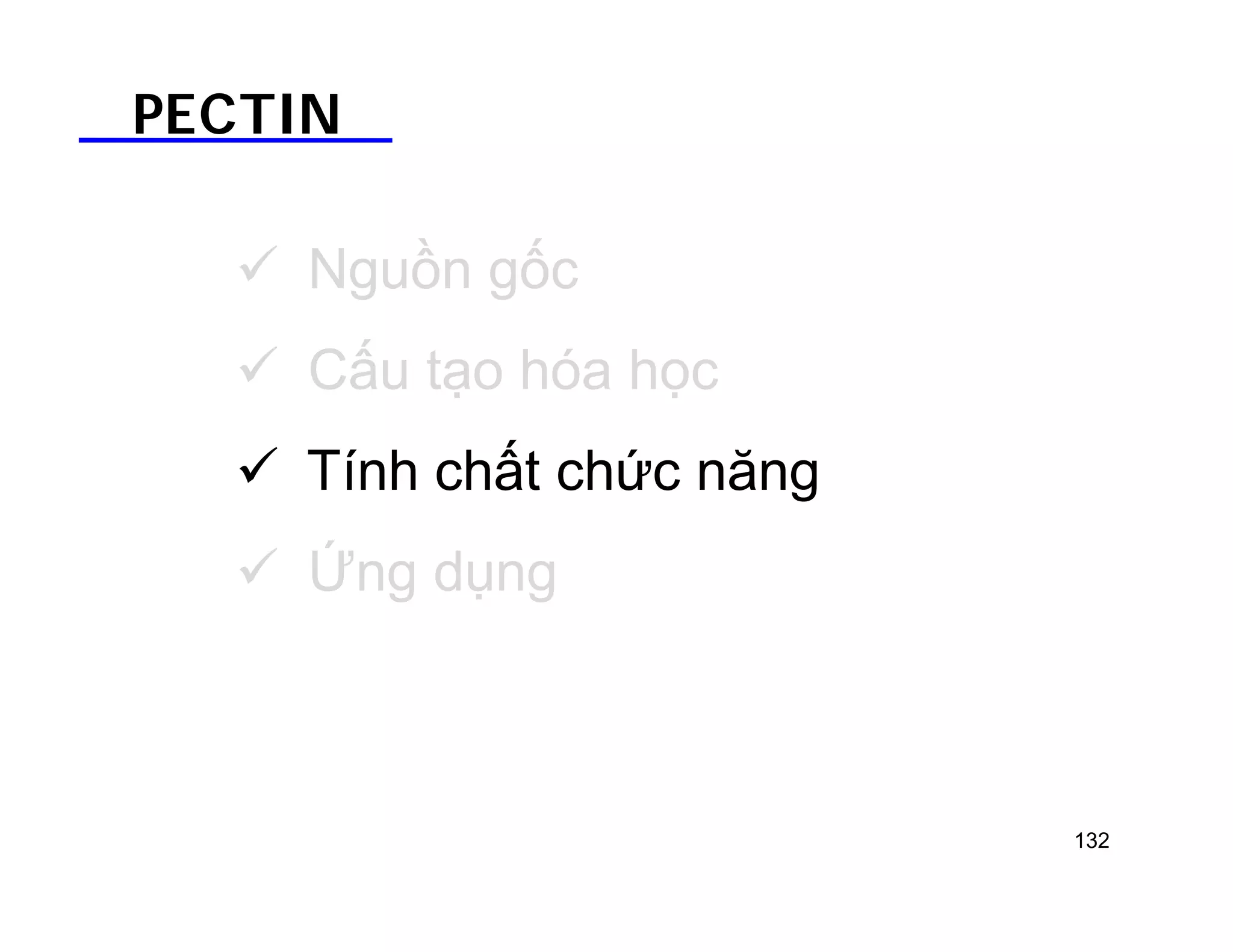 PECTIN

✓ Nguồn gốc

✓ Cấu tạo hóa học

✓ Tính chất chức năng

✓ Ứng dụng

132